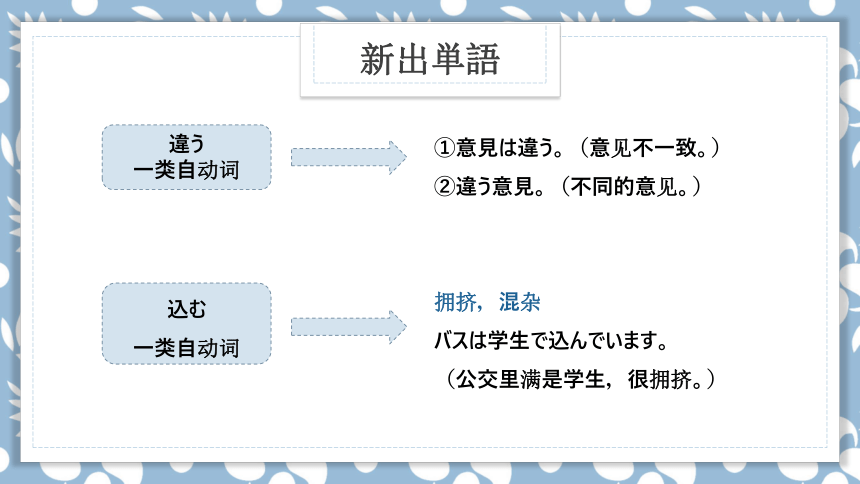 新出単語

違う
一类自动词

①意見は違う。（意见不一致。）
②違う意見。（不同的意见。）

込む
一类自动词

拥挤，混杂
バスは学生で込んでいます。
（公交里满是学生，很拥挤。）